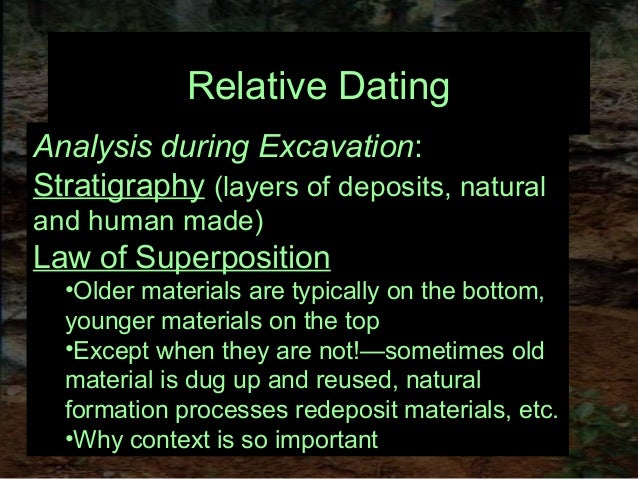 Relative Dating

Analysis during Excavation:

Stratigraphy (layers of deposits, natural and human made)

Law of Superposition

•Older materials are typically on the bottom, younger materials on the top

•Except when they are not!—sometimes old material is dug up and reused, natural formation processes redeposit materials, etc.

•Why context is so important